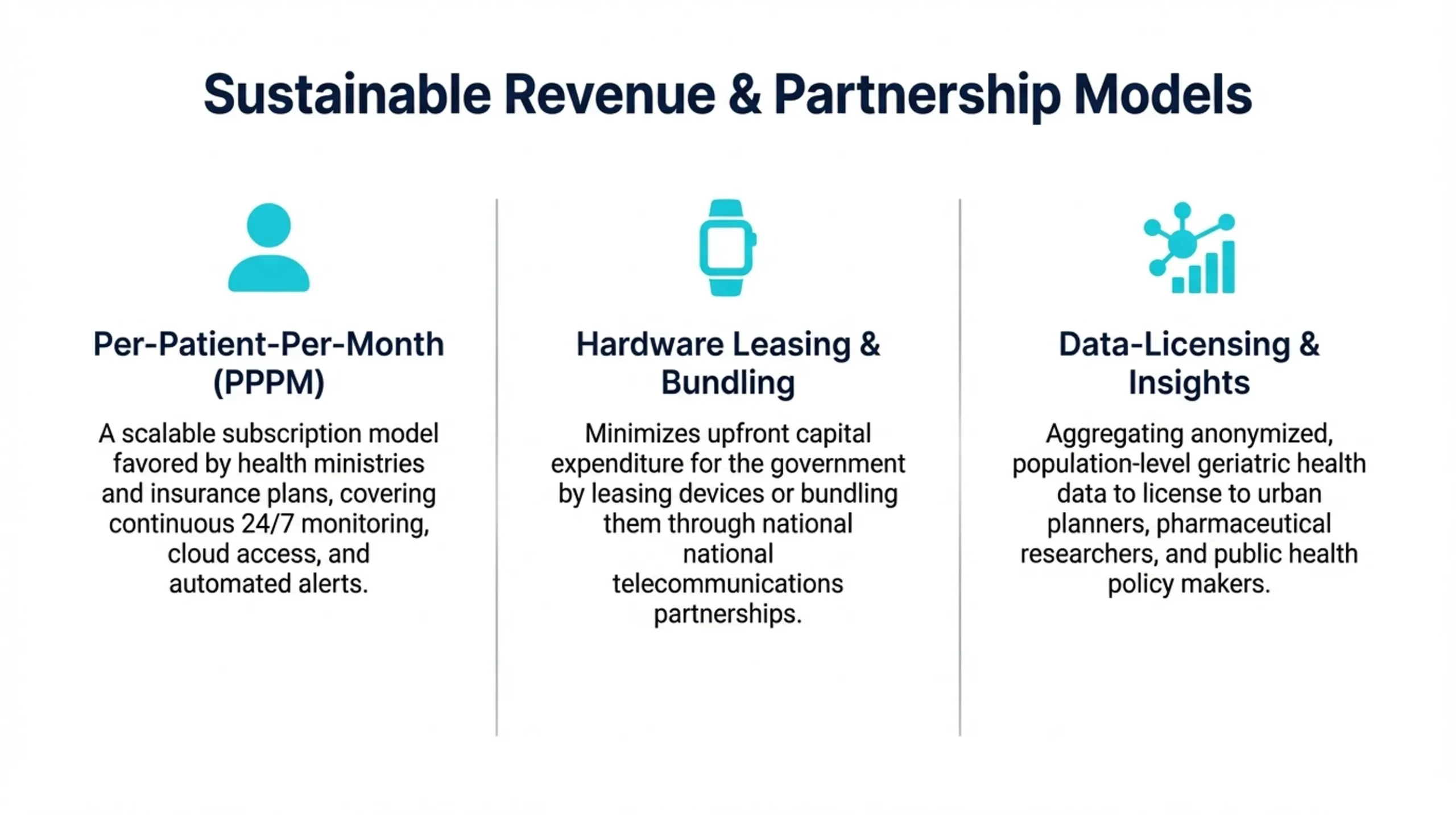 Sustainable Revenue & Partnership Models

Per-Patient-Per-Month (PPPM)

A scalable subscription model favored by health ministries and insurance plans, covering continuous 24/7 monitoring, cloud access, and automated alerts.

Hardware Leasing & Bundling

Minimizes upfront capital expenditure for the government by leasing devices or bundling them through national national telecommunications partnerships.

Data-Licensing & Insights

Aggregating anonymized, population-level geriatric health data to license to urban planners, pharmaceutical researchers, and public health policy makers.